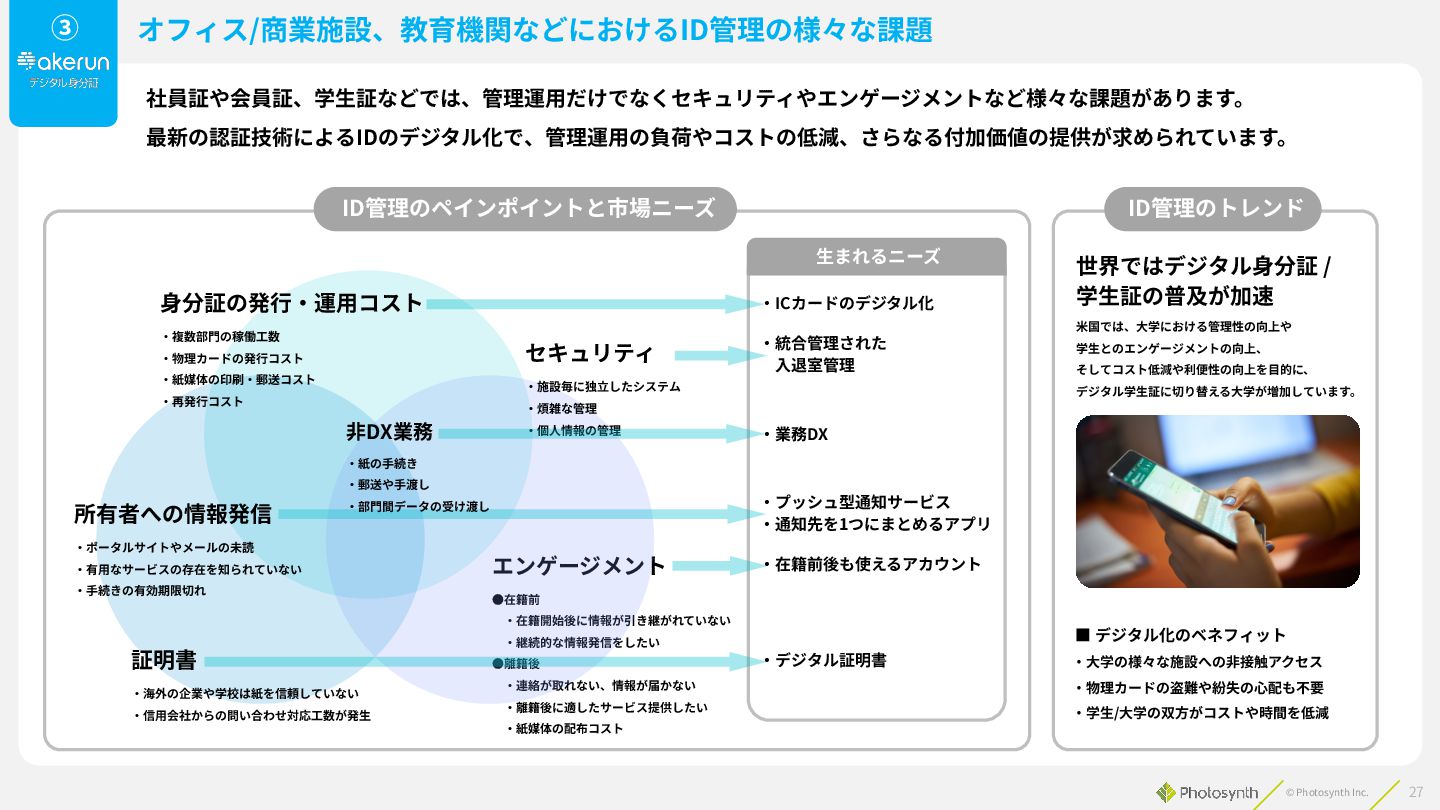 ③
akerun
デジタル身分証

オフィス/商業施設、教育機関などにおけるID管理の様々な課題

社員証や会員証、学生証などでは、管理運用だけでなくセキュリティやエンゲージメントなど様々な課題があります。
最新の認証技術によるIDのデジタル化で、管理運用の負荷やコストの低減、さらなる付加価値の提供が求められています。

ID管理のペインポイントと市場ニーズ

身分証の発行・運用コスト
・複数部門の稼働工数
・物理カードの発行コスト
・紙媒体の印刷・郵送コスト
・再発行コスト

セキュリティ
・施設毎に独立したシステム
・煩雑な管理
・個人情報の管理

非DX業務
・紙の手続き
・郵送や手渡し
・部門間データの受け渡し

所有者への情報発信
・ポータルサイトやメールの未読
・有用なサービスの存在を知られていない
・手続きの有効期限切れ

エンゲージメント
●在籍前
・在籍開始後に情報が引き継がれていない
・継続的な情報発信をしたい
●離籍後
・連絡が取れない、情報が届かない
・離籍後に適したサービス提供したい
・紙媒体の配布コスト

証明書
・海外の企業や学校は紙を信頼していない
・信用会社からの問い合わせ対応工数が発生

生まれるニーズ
・ICカードのデジタル化
・統合管理された入退室管理
・業務DX
・プッシュ型通知サービス
・通知先を1つにまとめるアプリ
・在籍前後も使えるアカウント
・デジタル証明書

ID管理のトレンド

世界ではデジタル身分証 / 学生証の普及が加速

米国では、大学における管理性の向上や学生とのエンゲージメントの向上、そしてコスト低減や利便性の向上を目的に、デジタル学生証に切り替える大学が増加しています。

■ デジタル化のベネフィット
・大学の様々な施設への非接触アクセス
・物理カードの盗難や紛失の心配も不要
・学生/大学の双方がコストや時間を低減

Photosynth © Photosynth Inc. 27